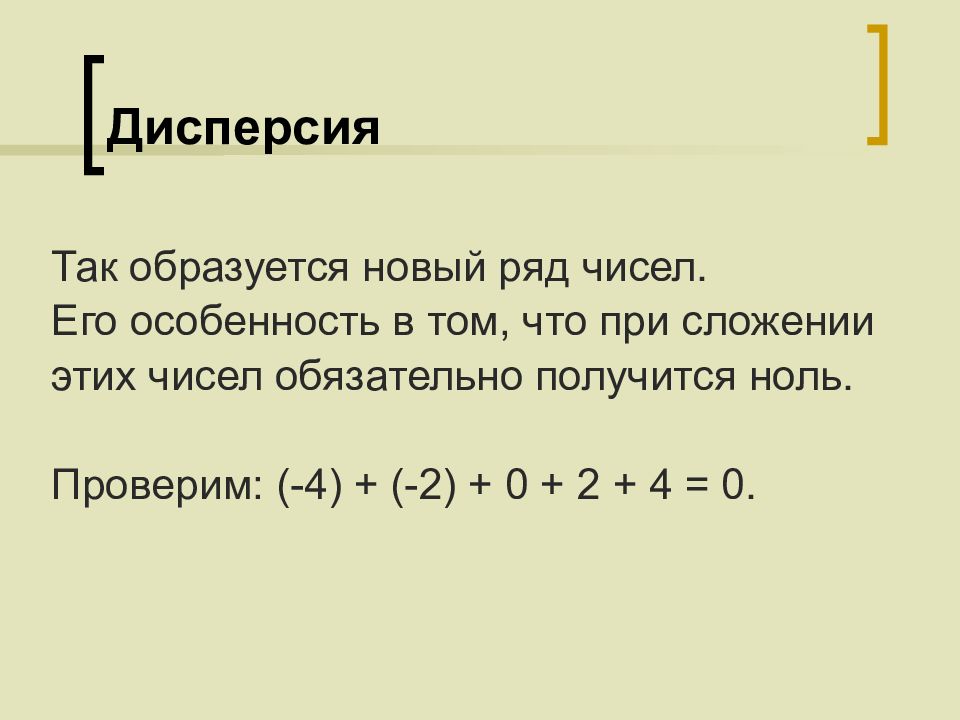 Дисперсия

Так образуется новый ряд чисел.
Его особенность в том, что при сложении этих чисел обязательно получится ноль.

Проверим: $(-4) + (-2) + 0 + 2 + 4 = 0$.